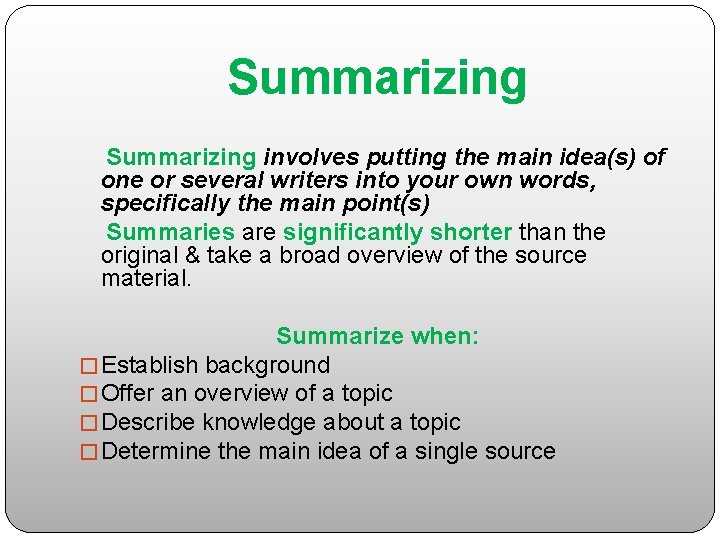 Summarizing

Summarizing involves putting the main idea(s) of one or several writers into your own words, specifically the main point(s)

Summaries are significantly shorter than the original & take a broad overview of the source material.

Summarize when:

□ Establish background
□ Offer an overview of a topic
□ Describe knowledge about a topic
□ Determine the main idea of a single source